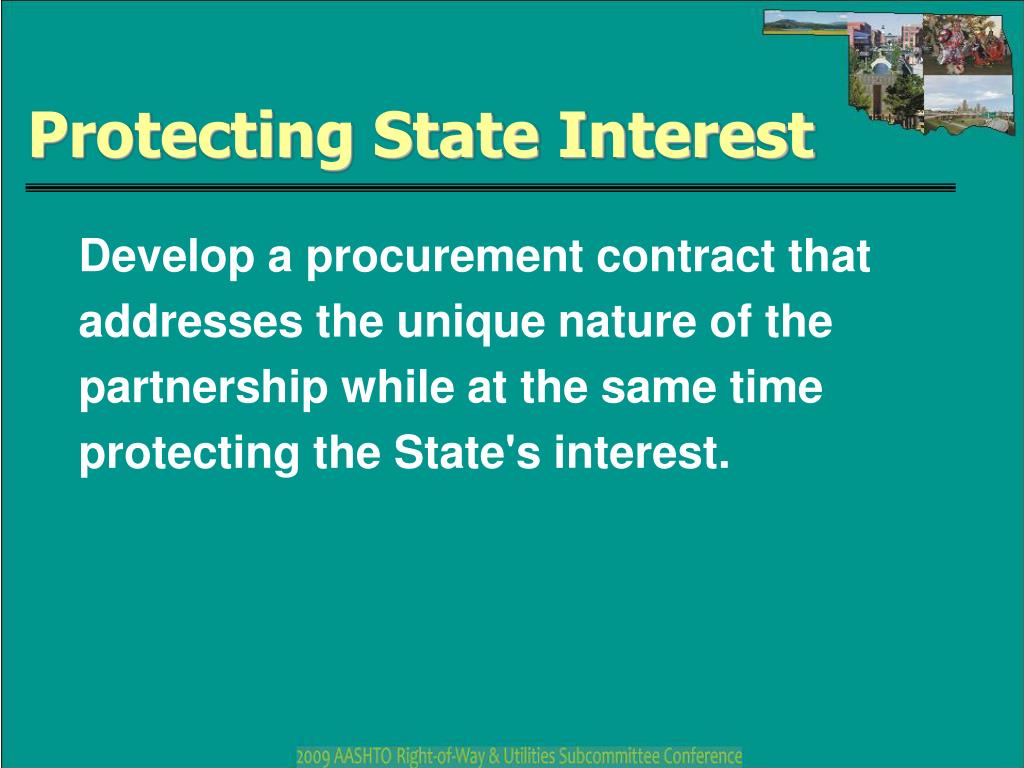 Protecting State Interest

Develop a procurement contract that addresses the unique nature of the partnership while at the same time protecting the State's interest.

2009 AASHTO Right-of-Way & Utilities Subcommittee Conference